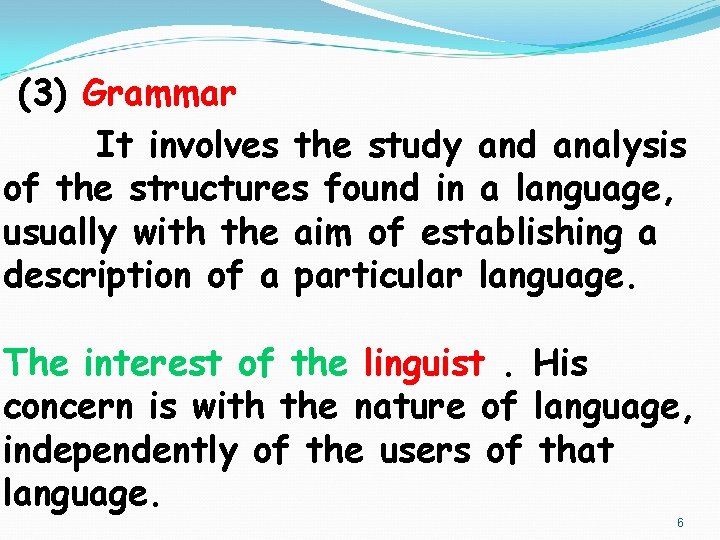 (3) Grammar

It involves the study and analysis of the structures found in a language, usually with the aim of establishing a description of a particular language.

The interest of the linguist . His concern is with the nature of language, independently of the users of that language.

6